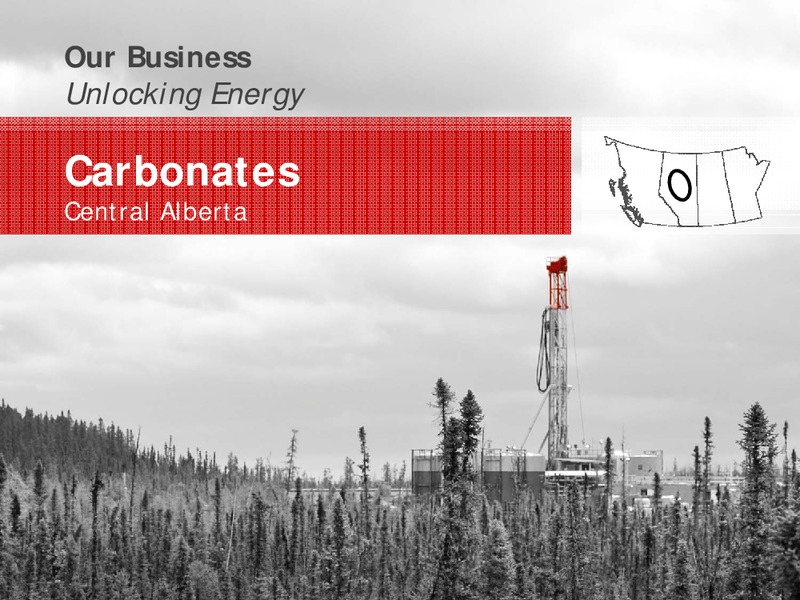 Our Business
Unlocking Energy

Carbonates
Central Alberta